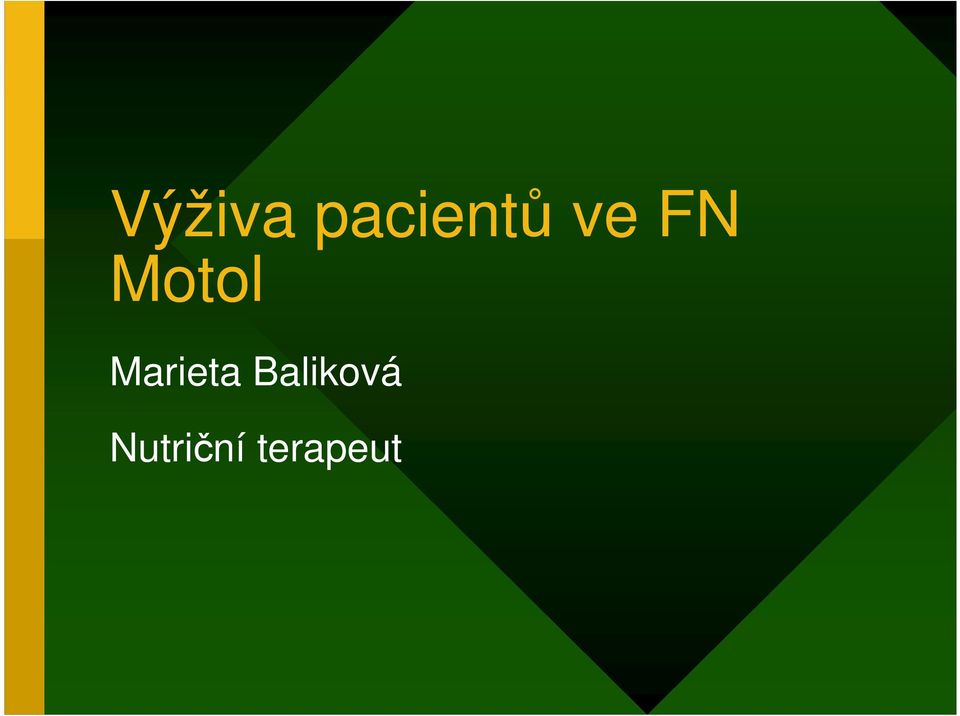 Výživa pacientů ve FN Motol

Marieta Baliková

Nutriční terapeut